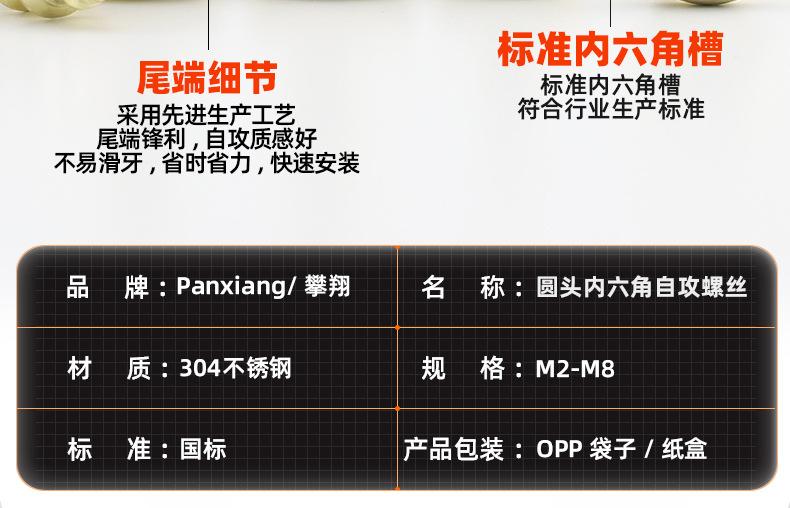 尾端细节
采用先进生产工艺
尾端锋利，自攻质感好
不易滑牙，省时省力，快速安装

标准内六角槽
标准内六角槽
符合行业生产标准

| 品　牌：Panxiang/ 攀翔 | 名　称：圆头内六角自攻螺丝 |
|---|---|
| 材　质：304不锈钢 | 规　格：M2-M8 |
| 标　准：国标 | 产品包装：OPP 袋子 / 纸盒 |